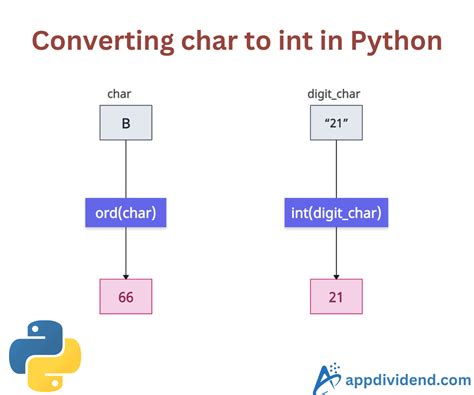 Converting char to int in Python

char

B

ord(char)

66

digit_char

“21”

int(digit_char)

21

appdividend.com